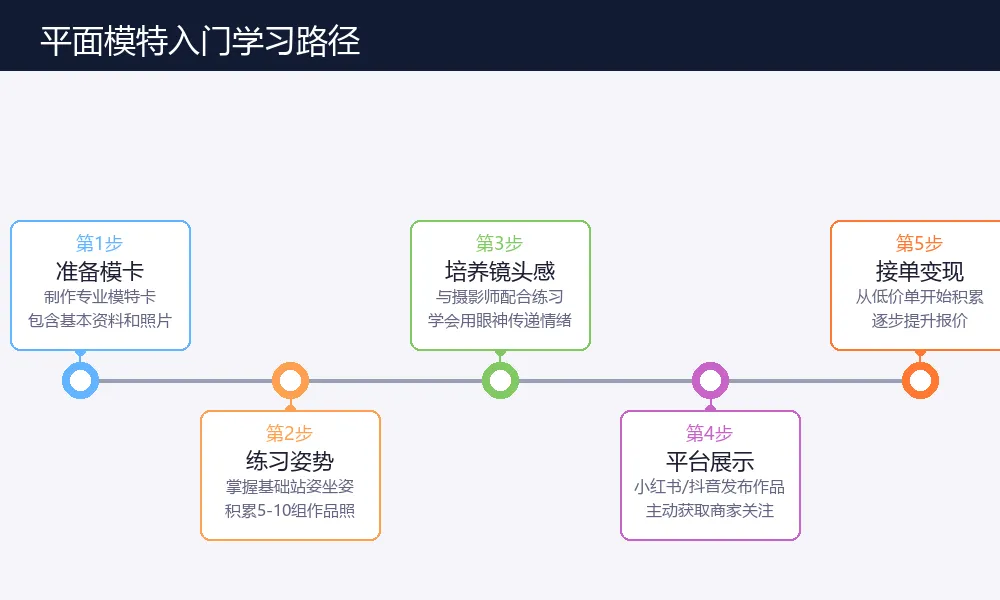 平面模特入门学习路径

第1步
准备模卡
制作专业模特卡
包含基本资料和照片

第2步
练习姿势
掌握基础站姿坐姿
积累5-10组作品照

第3步
培养镜头感
与摄影师配合练习
学会用眼神传递情绪

第4步
平台展示
小红书/抖音发布作品
主动获取商家关注

第5步
接单变现
从低价单开始积累
逐步提升报价